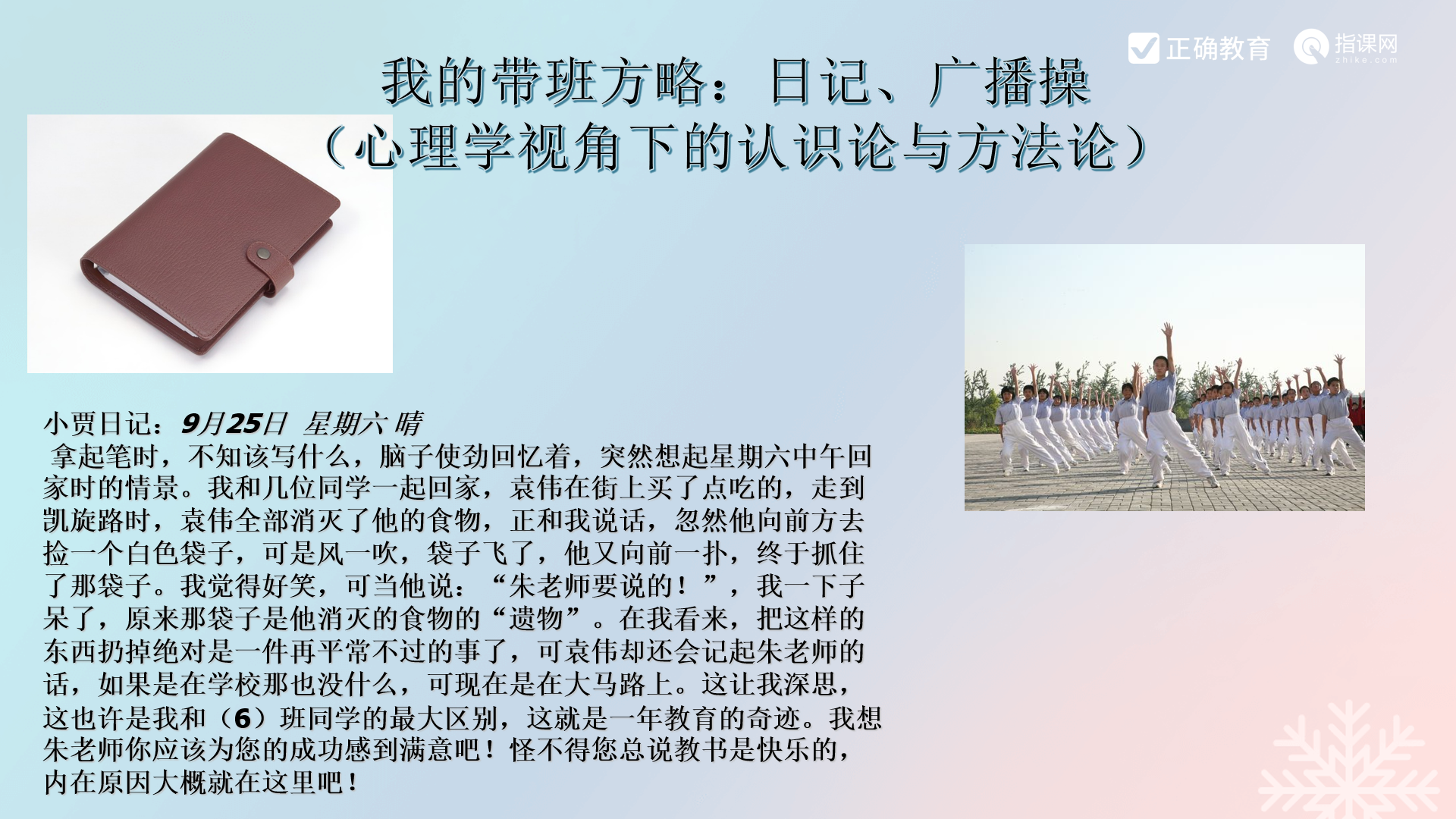 正确教育 指课网 zhike.com

我的带班方略：日记、广播操
（心理学视角下的认识论与方法论）

小贾日记：9月25日 星期六 晴
拿起笔时，不知该写什么，脑子使劲回忆着，突然想起星期六中午回家时的情景。我和几位同学一起回家，袁伟在街上买了点吃的，走到凯旋路时，袁伟全部消灭了他的食物，正和我说话，忽然他向前方去捡一个白色袋子，可是风一吹，袋子飞了，他又向前一扑，终于抓住了那袋子。我觉得好笑，可当他说：“朱老师要说的！”，我一下子呆了，原来那袋子是他消灭的食物的“遗物”。在我看来，把这样的东西扔掉绝对是一件再平常不过的事了，可袁伟却还会记起朱老师的话，如果是在学校那也没什么，可现在是在大马路上。这让我深思，这也许是我和（6）班同学的最大区别，这就是一年教育的奇迹。我想朱老师你应该为您的成功感到满意吧！怪不得您总说教书是快乐的，内在原因大概就在这里吧！